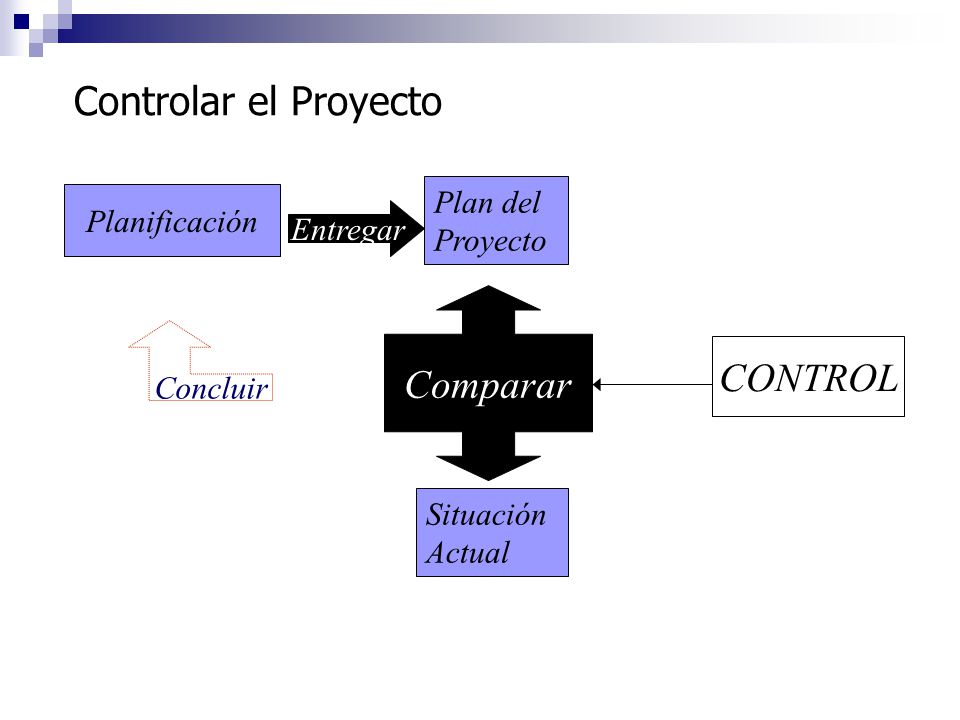 Controlar el Proyecto

Planificación

Entregar

Plan del Proyecto

Concluir

Comparar

CONTROL

Situación Actual